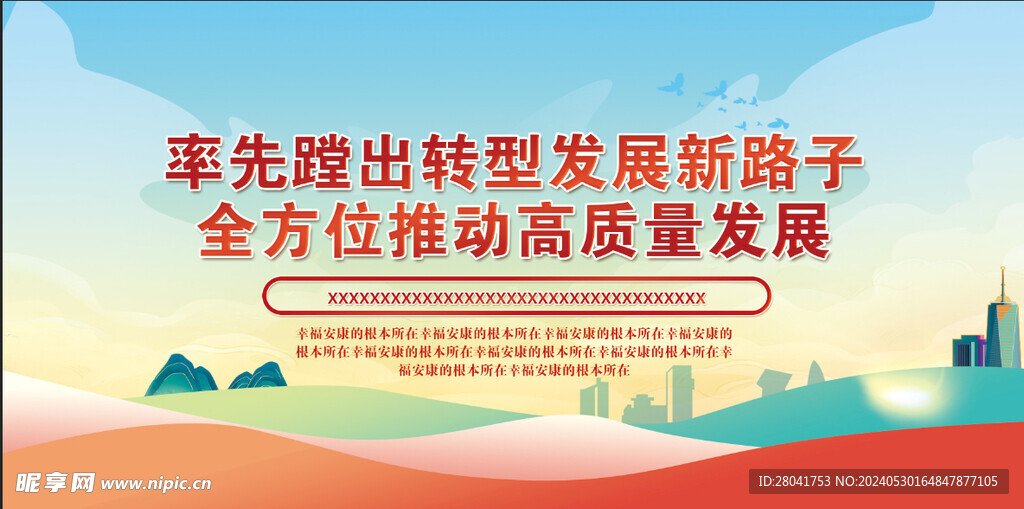 率先蹚出转型发展新路子
全方位推动高质量发展

XXXXXXXXXXXXXXXXXXXXXXXXXXXXXXXXXXXXXX

幸福安康的根本所在幸福安康的根本所在幸福安康的根本所在幸福安康的根本所在幸福安康的根本所在幸福安康的根本所在幸福安康的根本所在幸福安康的根本所在幸福安康的根本所在

昵享网 www.nipic.cn

ID:28041753 NO:20240530164847877105